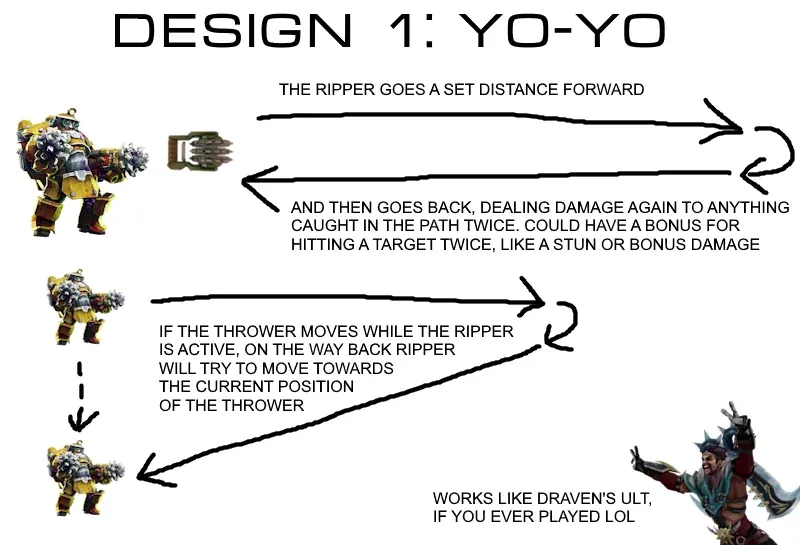 DESIGN 1: YO-YO

THE RIPPER GOES A SET DISTANCE FORWARD

AND THEN GOES BACK, DEALING DAMAGE AGAIN TO ANYTHING CAUGHT IN THE PATH TWICE. COULD HAVE A BONUS FOR HITTING A TARGET TWICE, LIKE A STUN OR BONUS DAMAGE

IF THE THROWER MOVES WHILE THE RIPPER IS ACTIVE, ON THE WAY BACK RIPPER WILL TRY TO MOVE TOWARDS THE CURRENT POSITION OF THE THROWER

WORKS LIKE DRAVEN'S ULT, IF YOU EVER PLAYED LOL